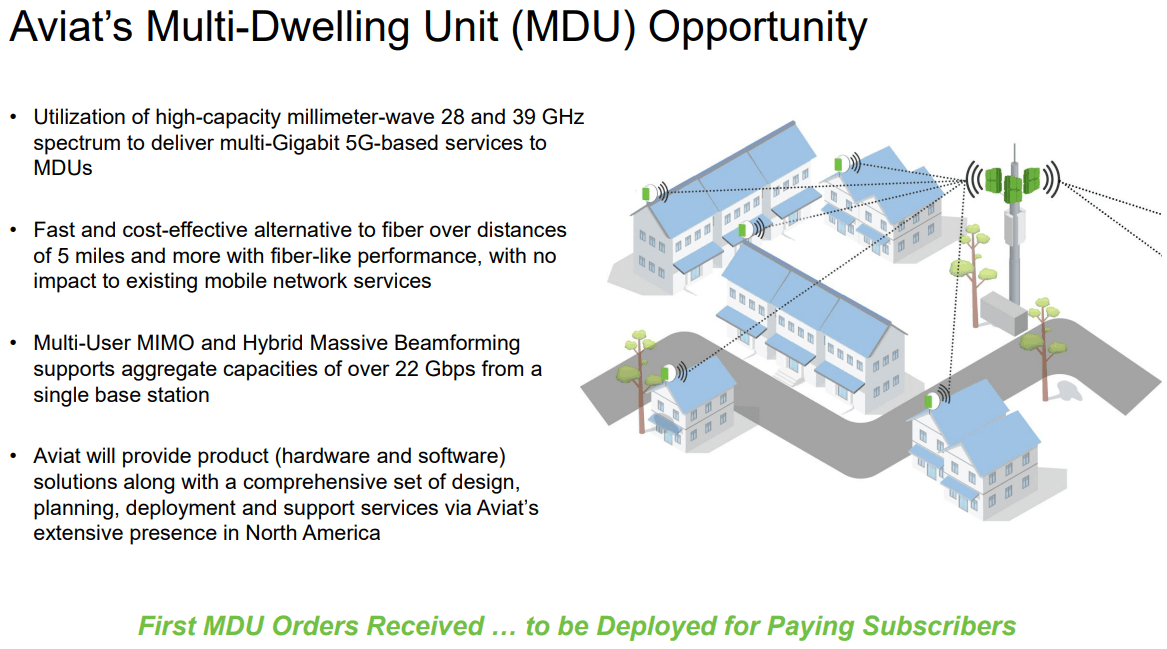 Aviat's Multi-Dwelling Unit (MDU) Opportunity

• Utilization of high-capacity millimeter-wave 28 and 39 GHz spectrum to deliver multi-Gigabit 5G-based services to MDUs

• Fast and cost-effective alternative to fiber over distances of 5 miles and more with fiber-like performance, with no impact to existing mobile network services

• Multi-User MIMO and Hybrid Massive Beamforming supports aggregate capacities of over 22 Gbps from a single base station

• Aviat will provide product (hardware and software) solutions along with a comprehensive set of design, planning, deployment and support services via Aviat's extensive presence in North America

First MDU Orders Received … to be Deployed for Paying Subscribers